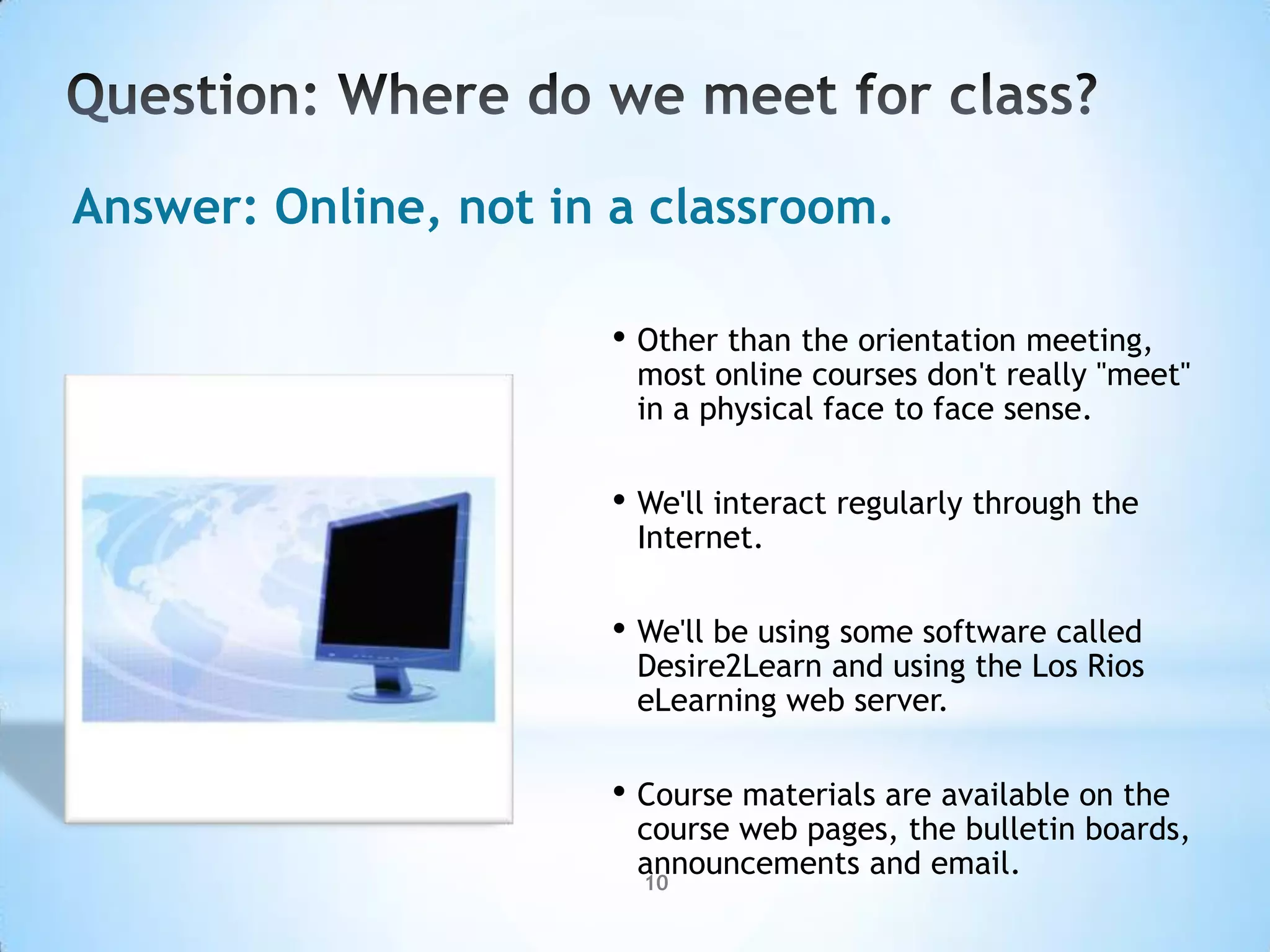 Question: Where do we meet for class?

Answer: Online, not in a classroom.

• Other than the orientation meeting, most online courses don't really "meet" in a physical face to face sense.

• We'll interact regularly through the Internet.

• We'll be using some software called Desire2Learn and using the Los Rios eLearning web server.

• Course materials are available on the course web pages, the bulletin boards, announcements and email.

10